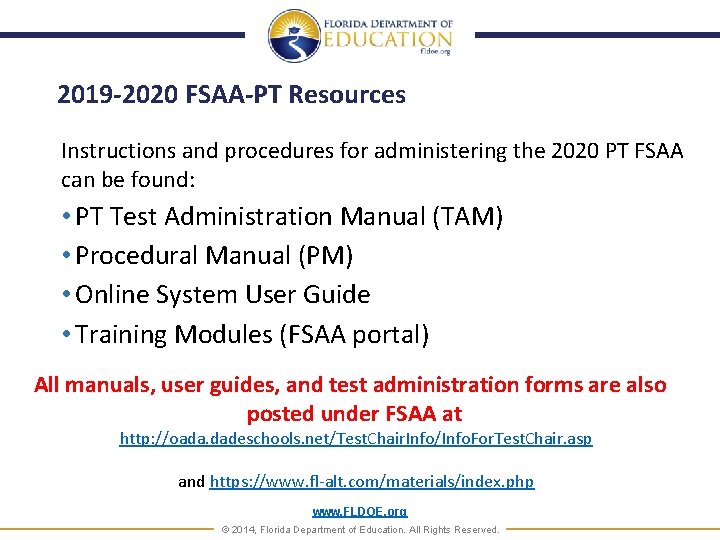 FLORIDA DEPARTMENT OF
EDUCATION
fldoe.org

2019-2020 FSAA-PT Resources

Instructions and procedures for administering the 2020 PT FSAA can be found:

• PT Test Administration Manual (TAM)
• Procedural Manual (PM)
• Online System User Guide
• Training Modules (FSAA portal)

All manuals, user guides, and test administration forms are also posted under FSAA at
http://oada.dadeschools.net/TestChairInfo/InfoForTestChair.asp

and https://www.fl-alt.com/materials/index.php

www.FLDOE.org
© 2014, Florida Department of Education. All Rights Reserved.